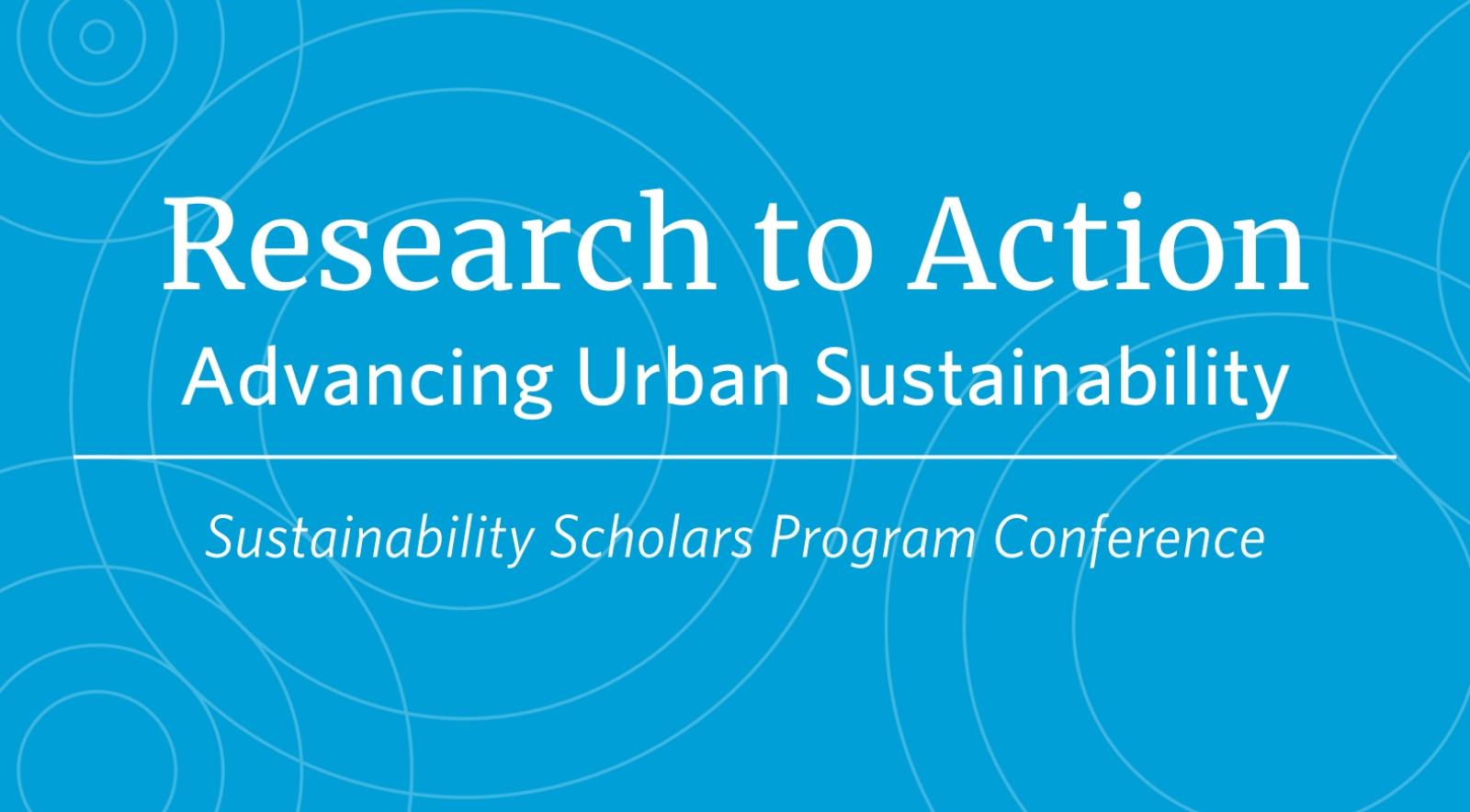 Research to Action
Advancing Urban Sustainability

Sustainability Scholars Program Conference